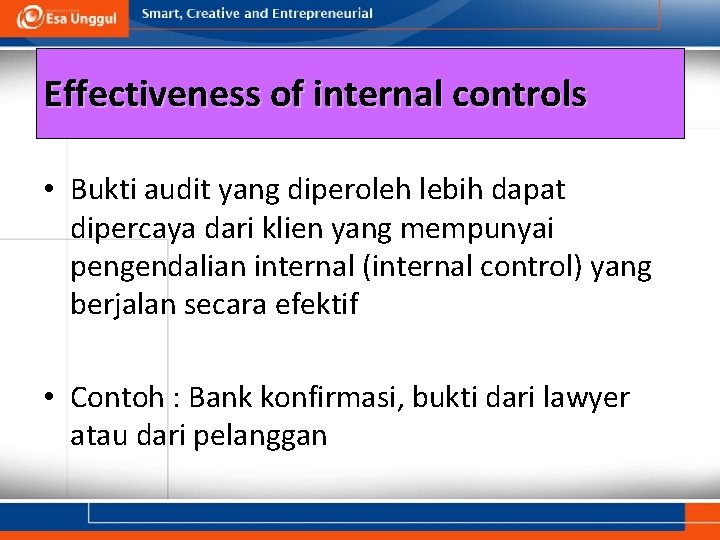 Esa Unggul

Smart, Creative and Entrepreneurial

Effectiveness of internal controls

• Bukti audit yang diperoleh lebih dapat dipercaya dari klien yang mempunyai pengendalian internal (internal control) yang berjalan secara efektif

• Contoh : Bank konfirmasi, bukti dari lawyer atau dari pelanggan